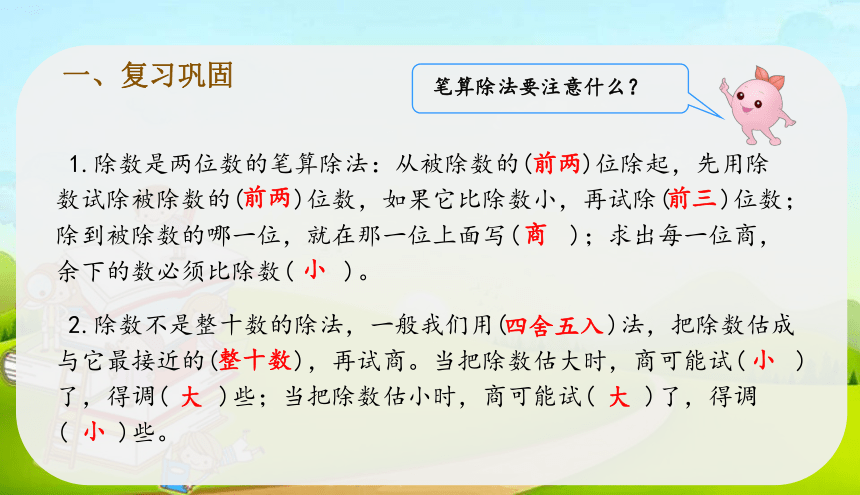 一、复习巩固

笔算除法要注意什么？

1. 除数是两位数的笔算除法：从被除数的(前两)位除起，先用除数试除被除数的(前两)位数，如果它比除数小，再试除(前三)位数；除到被除数的哪一位，就在那一位上面写(商 )；求出每一位商，余下的数必须比除数( 小 )。

2. 除数不是整十数的除法，一般我们用(四舍五入)法，把除数估成与它最接近的(整十数)，再试商。当把除数估大时，商可能试( 小 )了，得调( 大 )些；当把除数估小时，商可能试( 大 )了，得调( 小 )些。